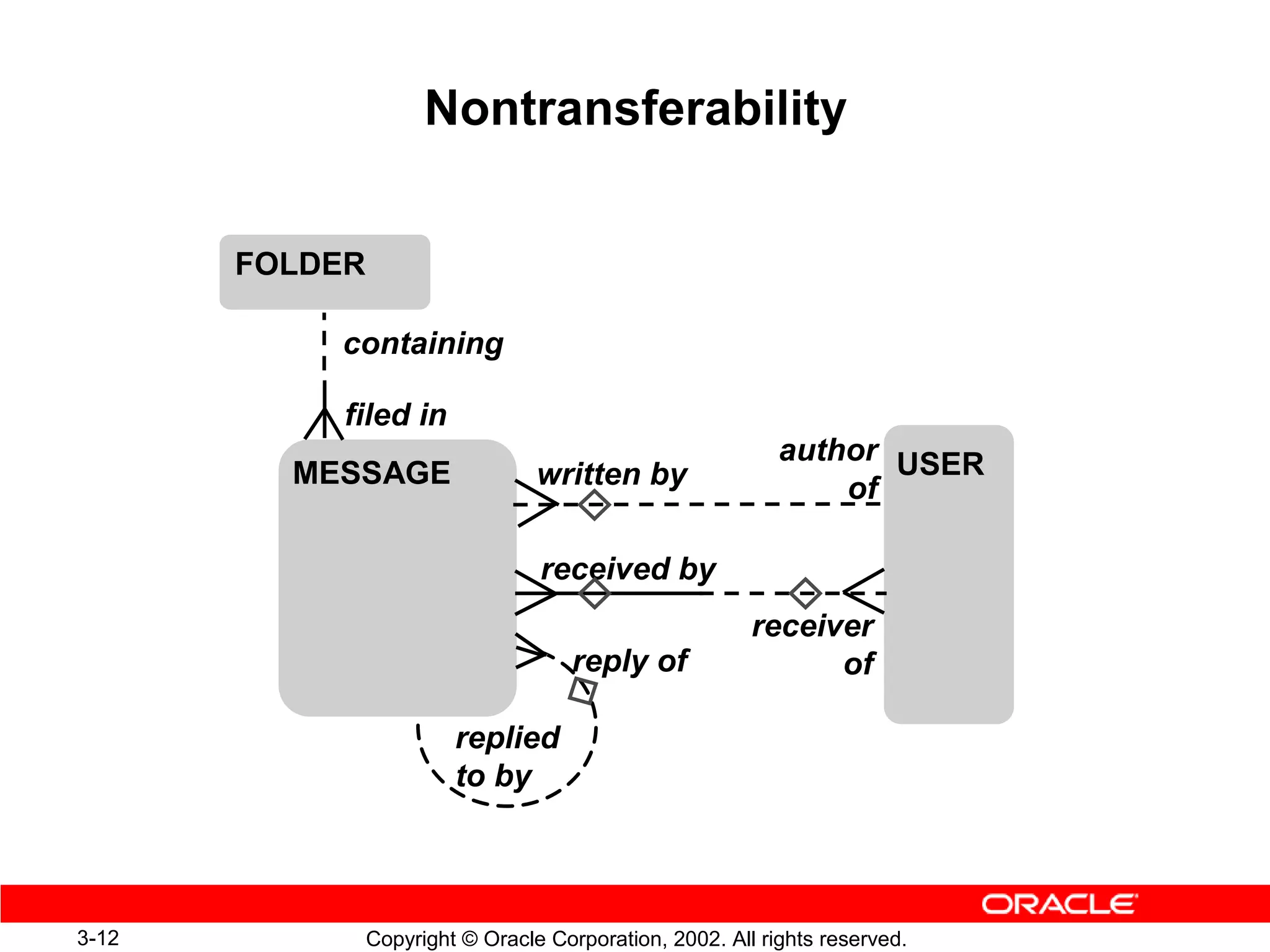 Nontransferability

FOLDER

containing

filed in

MESSAGE

written by

author of

USER

received by

receiver of

reply of

replied to by

ORACLE

3-12

Copyright © Oracle Corporation, 2002. All rights reserved.